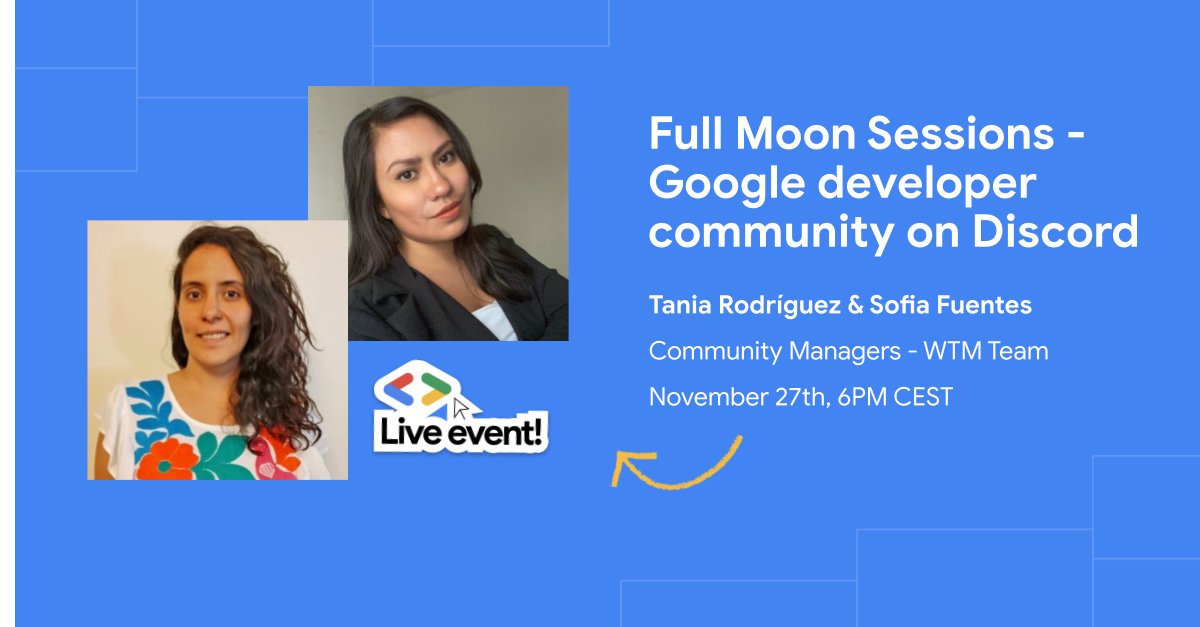 Full Moon Sessions - Google developer community on Discord

Tania Rodríguez & Sofia Fuentes

Community Managers - WTM Team

November 27th, 6PM CEST

Live event!